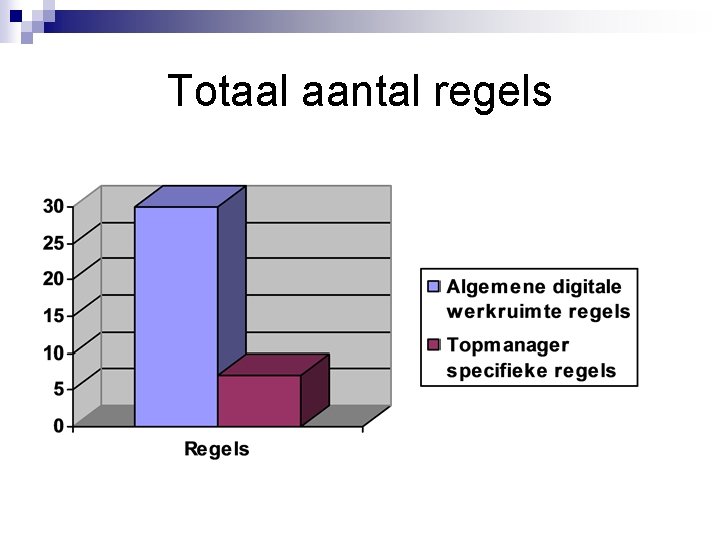 Totaal aantal regels

30
25
20
15
10
5
0

Regels

Algemene digitale werkruimte regels
Topmanager specifieke regels